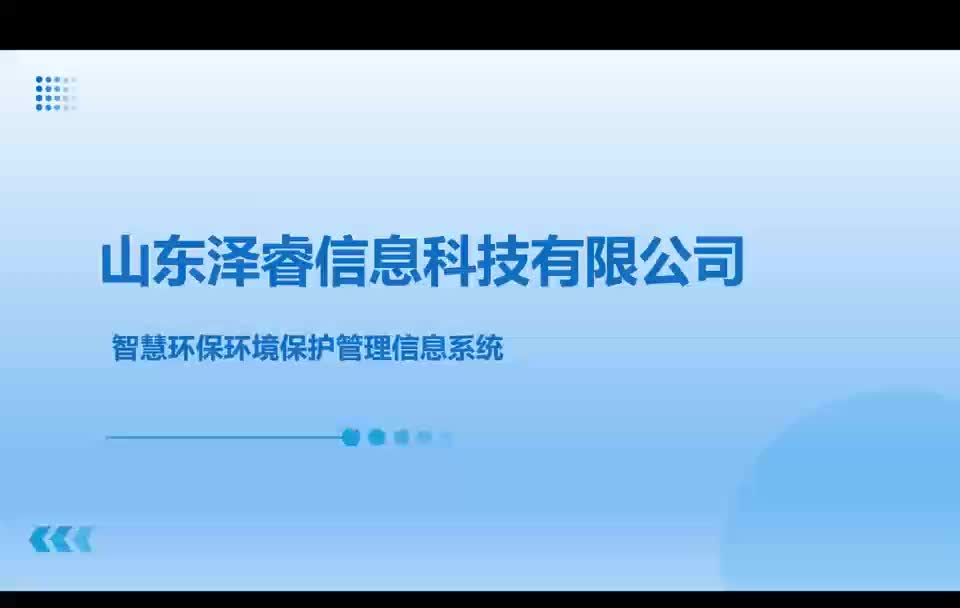 山东泽睿信息科技有限公司

智慧环保环境保护管理信息系统